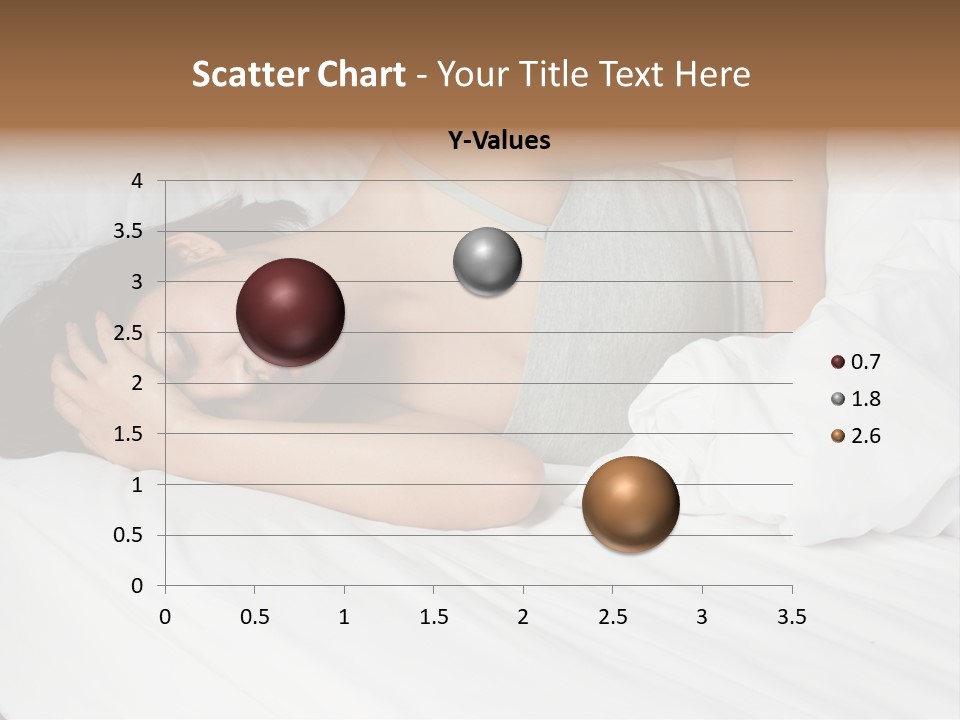 Scatter Chart - Your Title Text Here

Y-Values

4
3.5
3
2.5
2
1.5
1
0.5
0

0 0.5 1 1.5 2 2.5 3 3.5

0.7
1.8
2.6